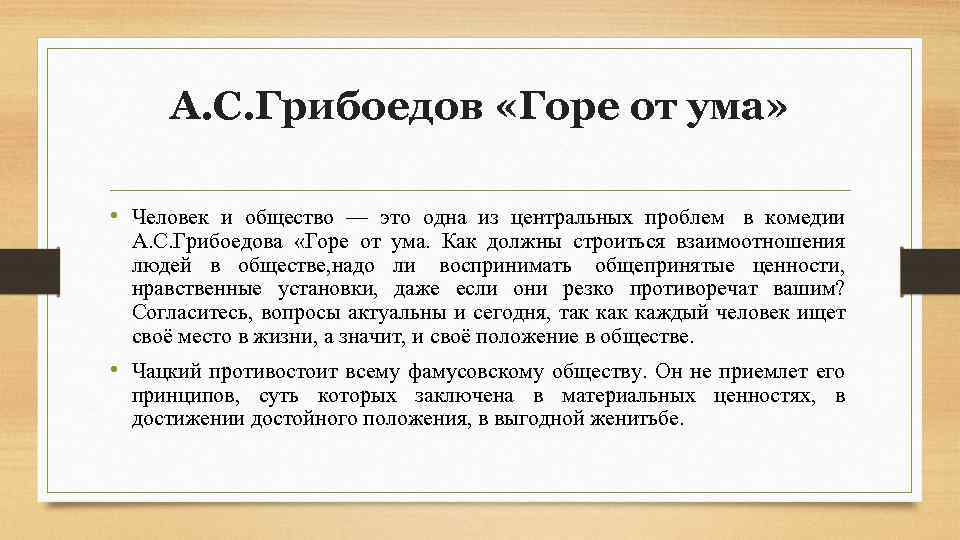 А.С.Грибоедов «Горе от ума»

• Человек и общество — это одна из центральных проблем в комедии А.С.Грибоедова «Горе от ума. Как должны строиться взаимоотношения людей в обществе,надо ли воспринимать общепринятые ценности, нравственные установки, даже если они резко противоречат вашим? Согласитесь, вопросы актуальны и сегодня, так как каждый человек ищет своё место в жизни, а значит, и своё положение в обществе.

• Чацкий противостоит всему фамусовскому обществу. Он не приемлет его принципов, суть которых заключена в материальных ценностях, в достижении достойного положения, в выгодной женитьбе.